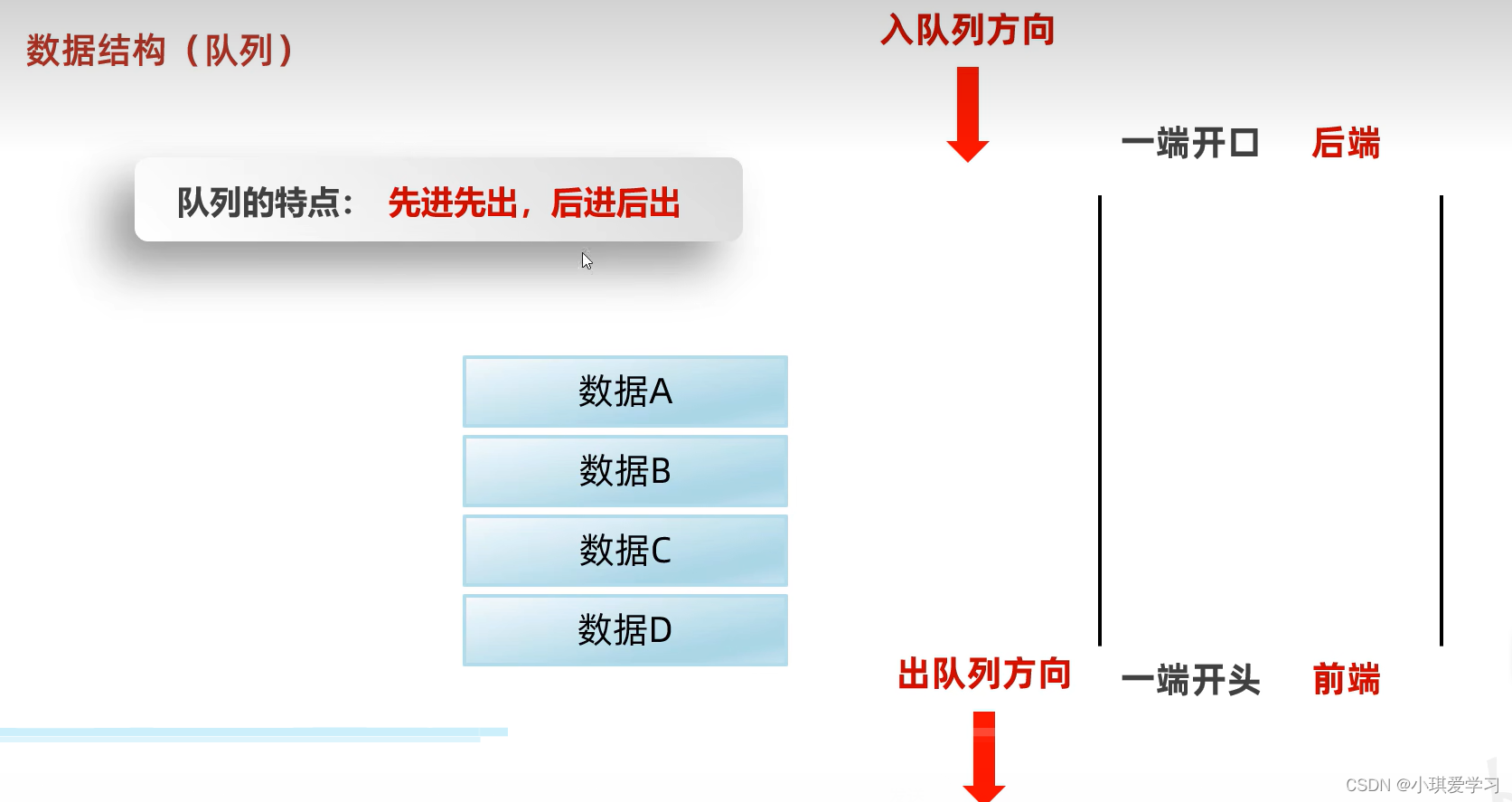 数据结构（队列）

入队列方向

一端开口　后端

队列的特点：　先进先出，后进后出

数据A
数据B
数据C
数据D

出队列方向

一端开头　前端

CSDN @小琪爱学习